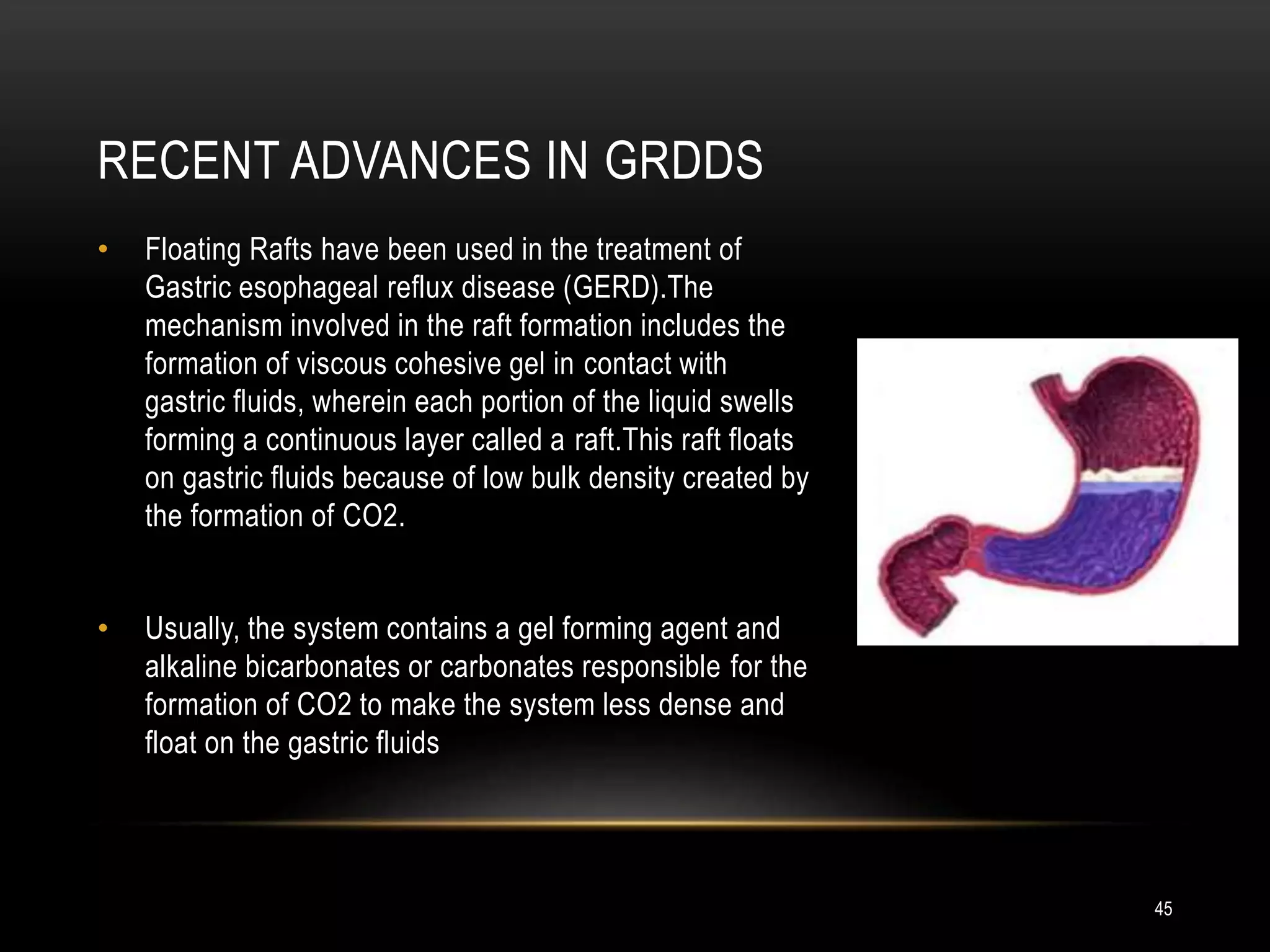 RECENT ADVANCES IN GRDDS

• Floating Rafts have been used in the treatment of Gastric esophageal reflux disease (GERD).The mechanism involved in the raft formation includes the formation of viscous cohesive gel in contact with gastric fluids, wherein each portion of the liquid swells forming a continuous layer called a raft.This raft floats on gastric fluids because of low bulk density created by the formation of CO2.

• Usually, the system contains a gel forming agent and alkaline bicarbonates or carbonates responsible for the formation of CO2 to make the system less dense and float on the gastric fluids

45